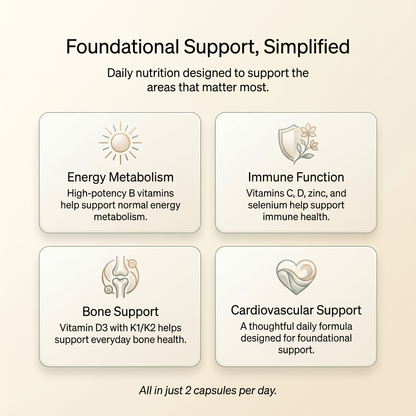 Foundational Support, Simplified

Daily nutrition designed to support the areas that matter most.

Energy Metabolism

High-potency B vitamins help support normal energy metabolism.

Immune Function

Vitamins C, D, zinc, and selenium help support immune health.

Bone Support

Vitamin D3 with K1/K2 helps support everyday bone health.

Cardiovascular Support

A thoughtful daily formula designed for foundational support.

All in just 2 capsules per day.